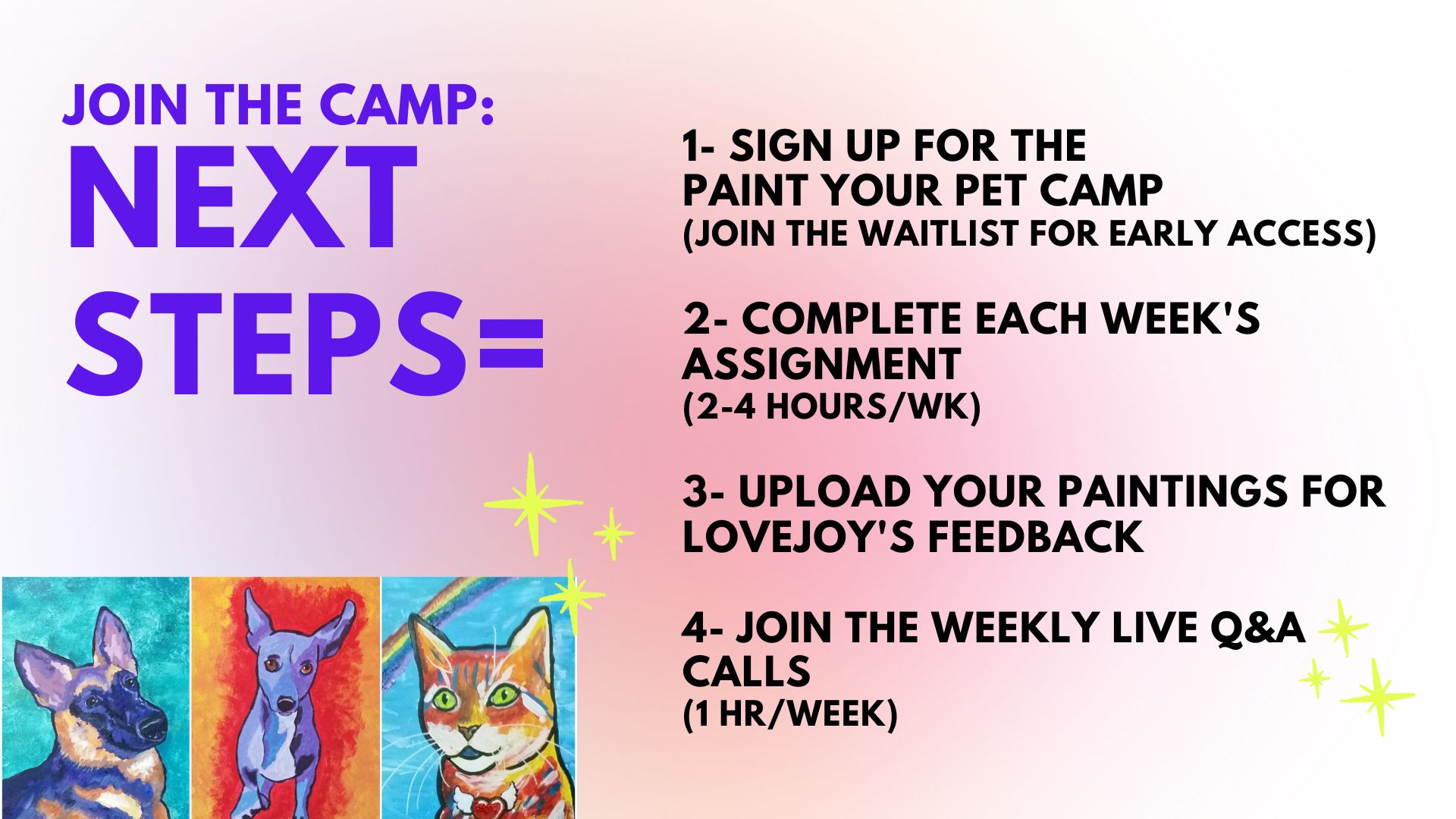 JOIN THE CAMP:
NEXT STEPS=

1- SIGN UP FOR THE PAINT YOUR PET CAMP
(JOIN THE WAITLIST FOR EARLY ACCESS)

2- COMPLETE EACH WEEK'S ASSIGNMENT
(2-4 HOURS/WK)

3- UPLOAD YOUR PAINTINGS FOR LOVEJOY'S FEEDBACK

4- JOIN THE WEEKLY LIVE Q&A CALLS
(1 HR/WEEK)